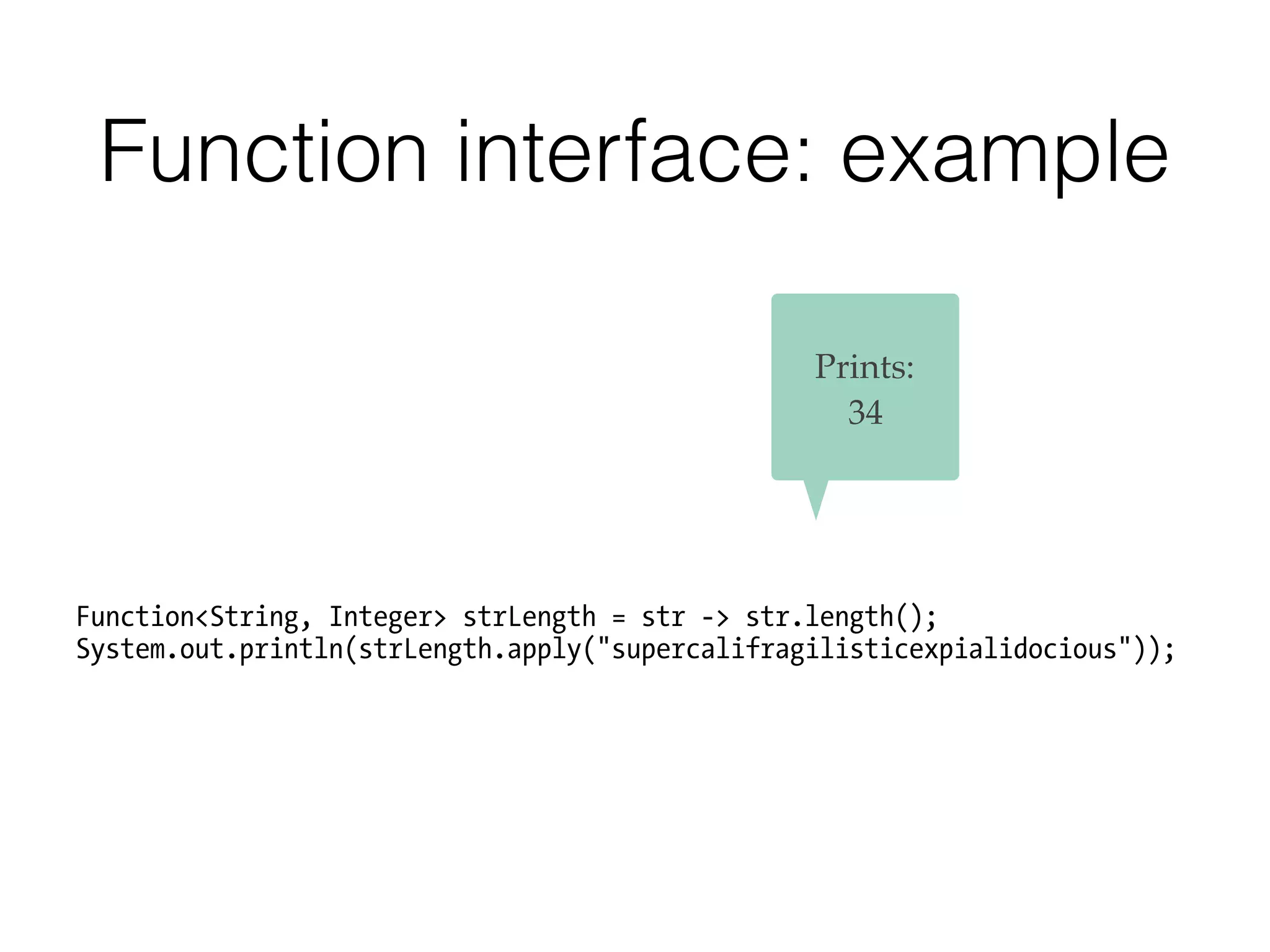 Function interface: example

Prints:
34

Function<String, Integer> strLength = str -> str.length();
System.out.println(strLength.apply("supercalifragilisticexpialidocious"));